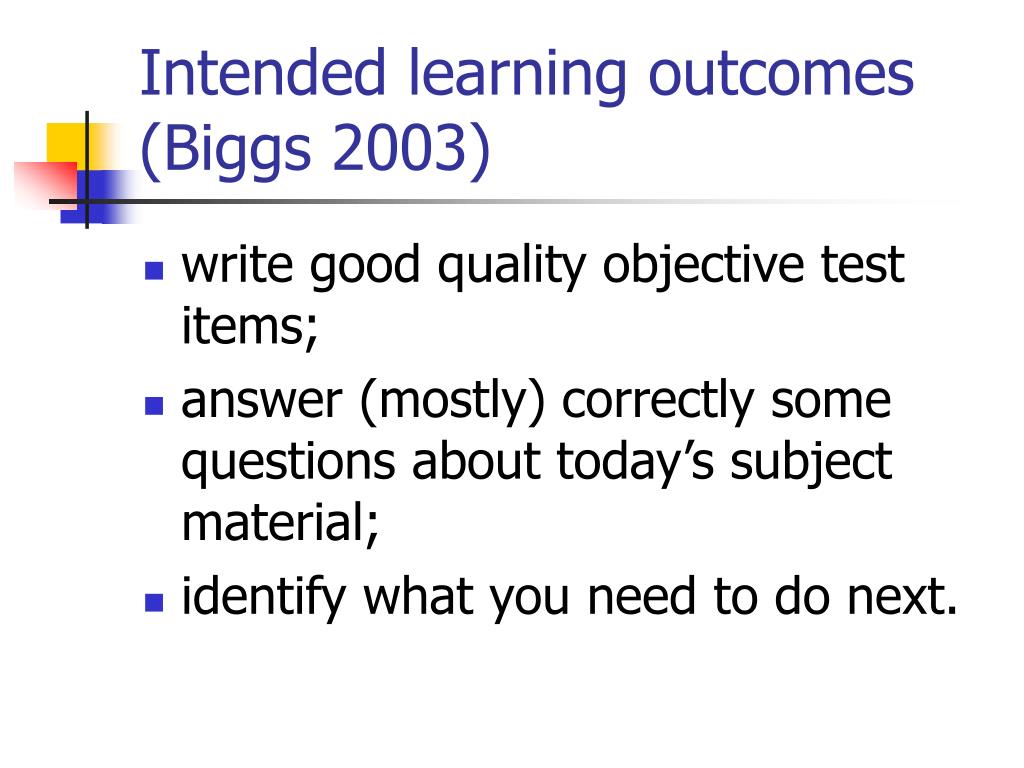 Intended learning outcomes (Biggs 2003)

- write good quality objective test items;
- answer (mostly) correctly some questions about today’s subject material;
- identify what you need to do next.